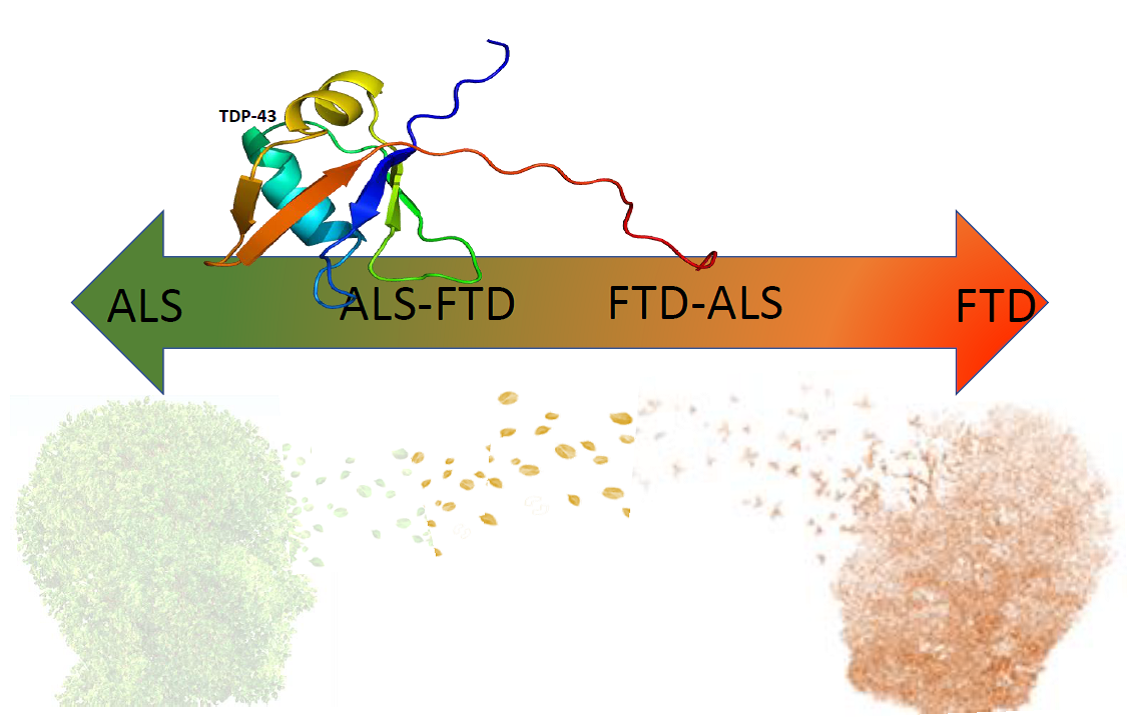 TDP-43

ALS ALS-FTD FTD-ALS FTD